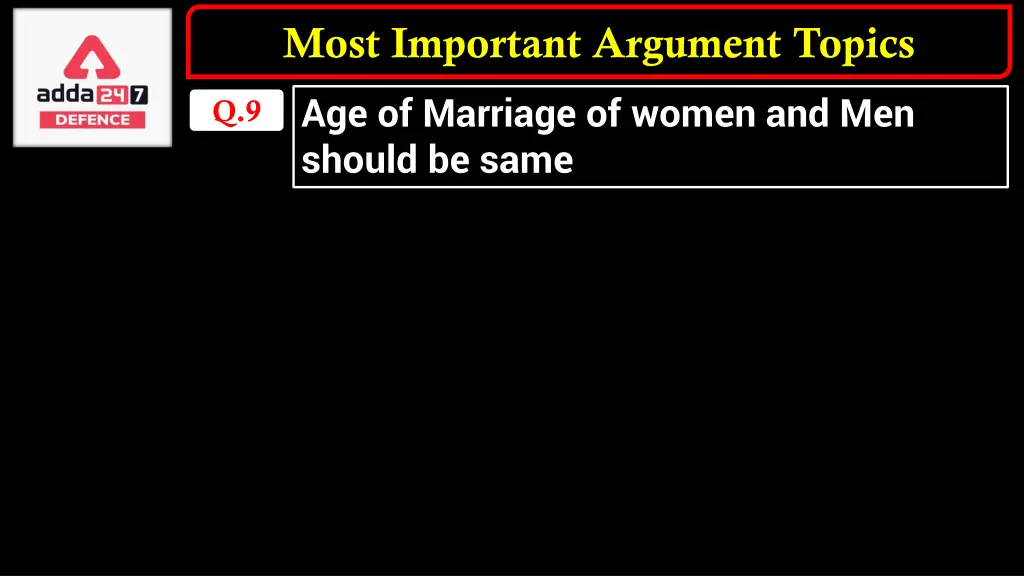 adda 247
DEFENCE

Most Important Argument Topics

Q.9

Age of Marriage of women and Men should be same